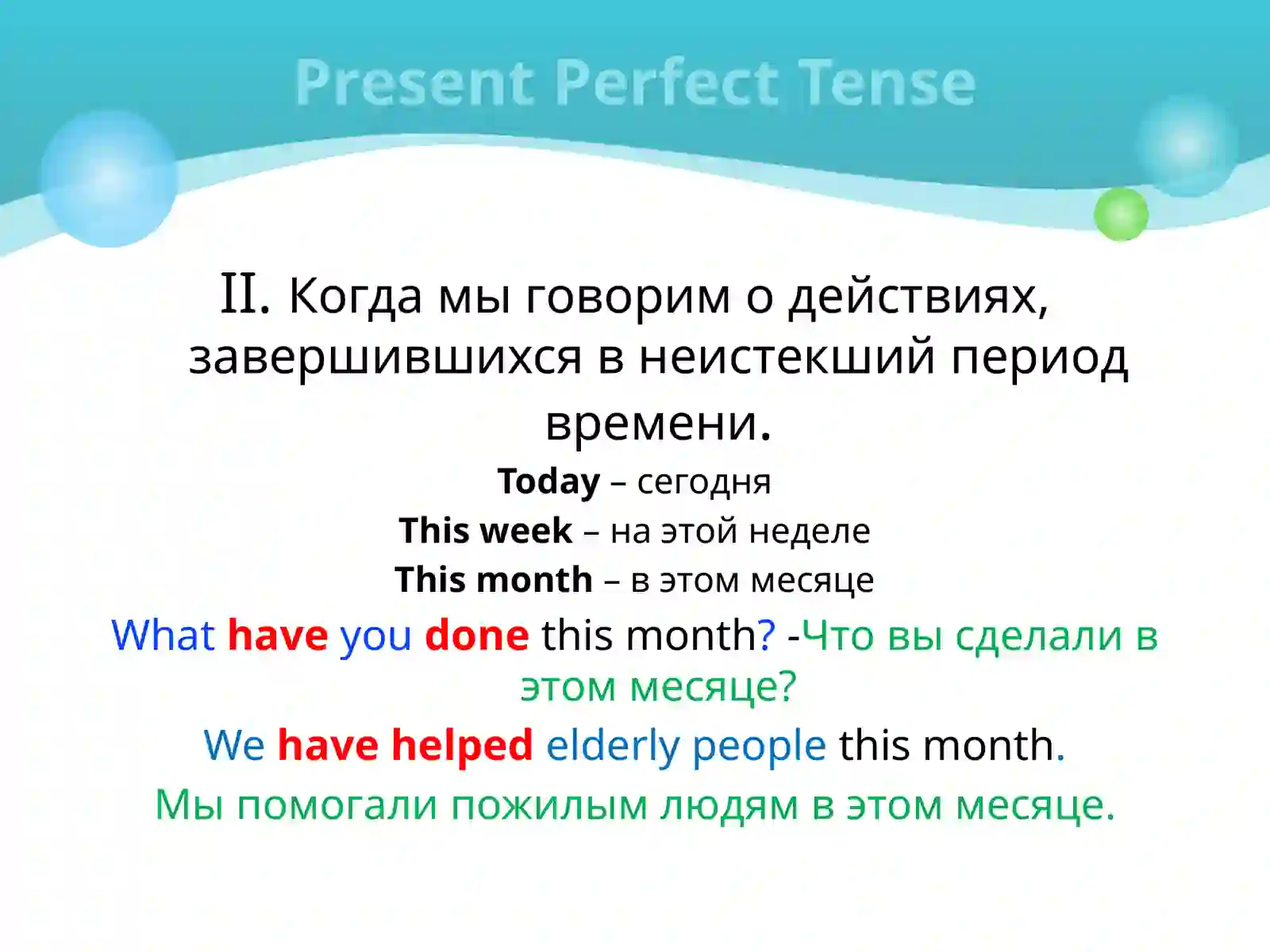 Present Perfect Tense

II. Когда мы говорим о действиях, завершившихся в неистекший период времени.

Today – сегодня
This week – на этой неделе
This month – в этом месяце

What have you done this month? -Что вы сделали в этом месяце?

We have helped elderly people this month.

Мы помогали пожилым людям в этом месяце.